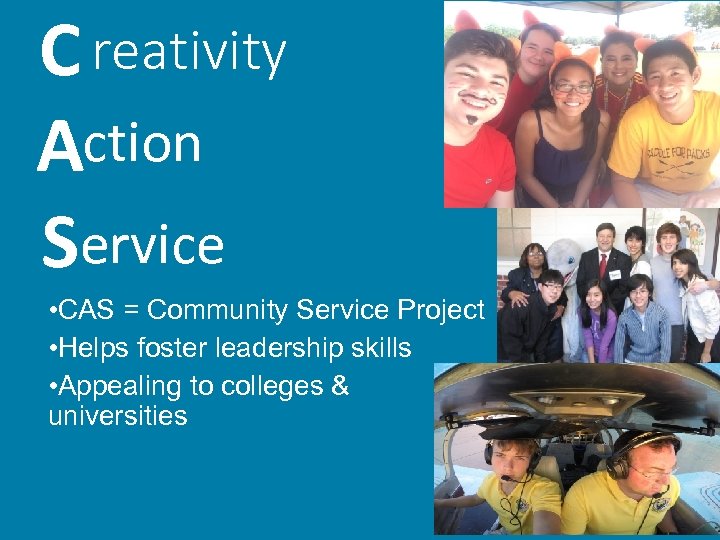 Creativity

Action

Service

•CAS = Community Service Project

•Helps foster leadership skills

•Appealing to colleges & universities

PADDLE FOR PACKS